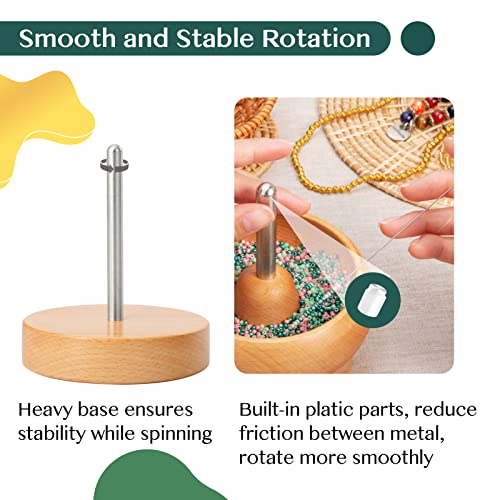 Smooth and Stable Rotation

Heavy base ensures stability while spinning

Built-in platic parts, reduce friction between metal, rotate more smoothly